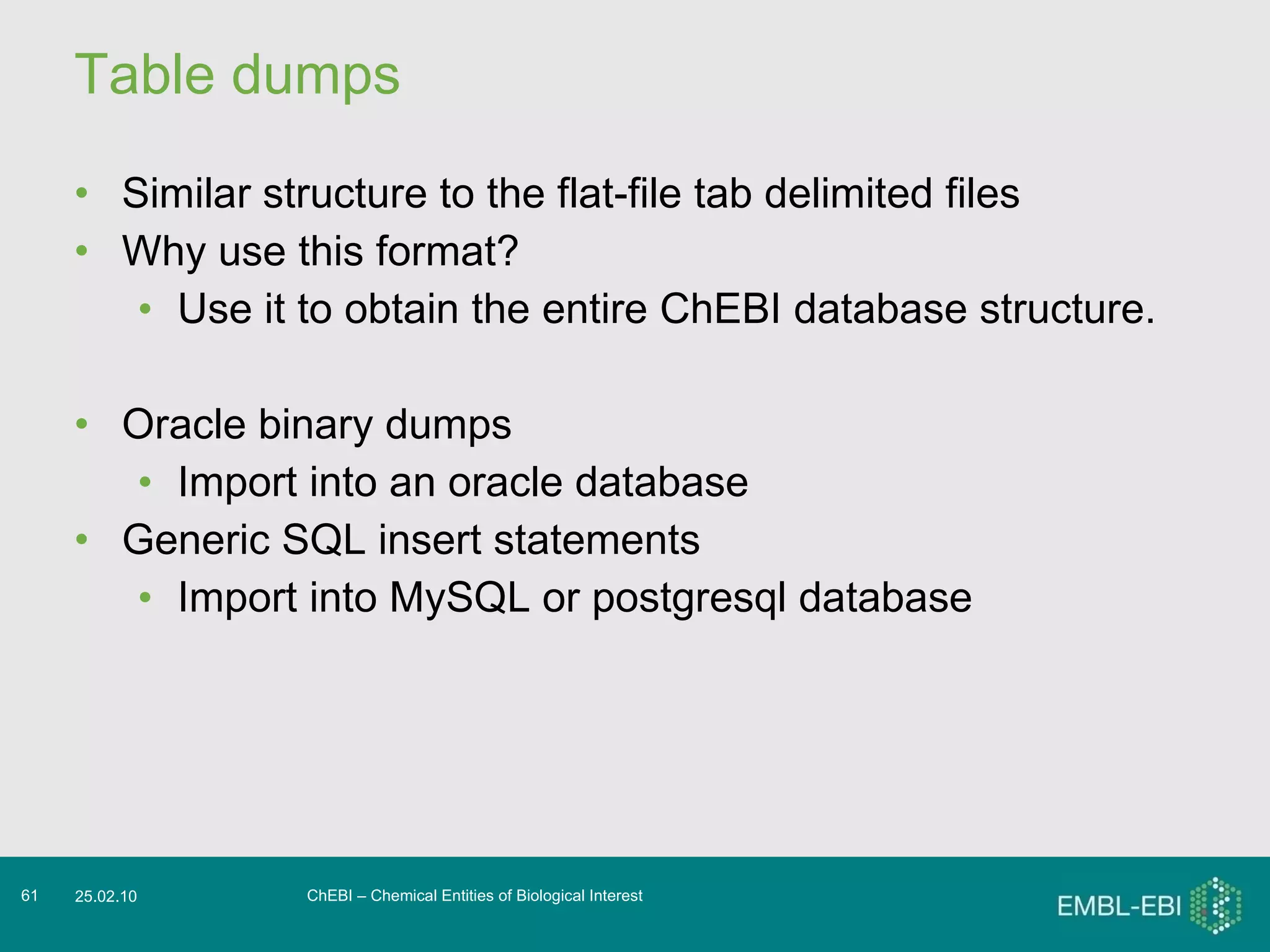 Table dumps

• Similar structure to the flat-file tab delimited files
• Why use this format?
  • Use it to obtain the entire ChEBI database structure.

• Oracle binary dumps
  • Import into an oracle database
• Generic SQL insert statements
  • Import into MySQL or postgresql database

61 25.02.10 ChEBI – Chemical Entities of Biological Interest EMBL-EBI